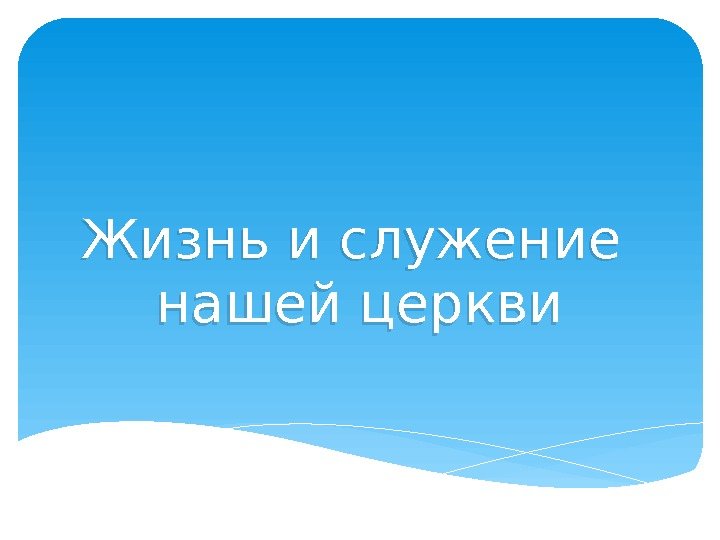 Жизнь и служение нашей церкви